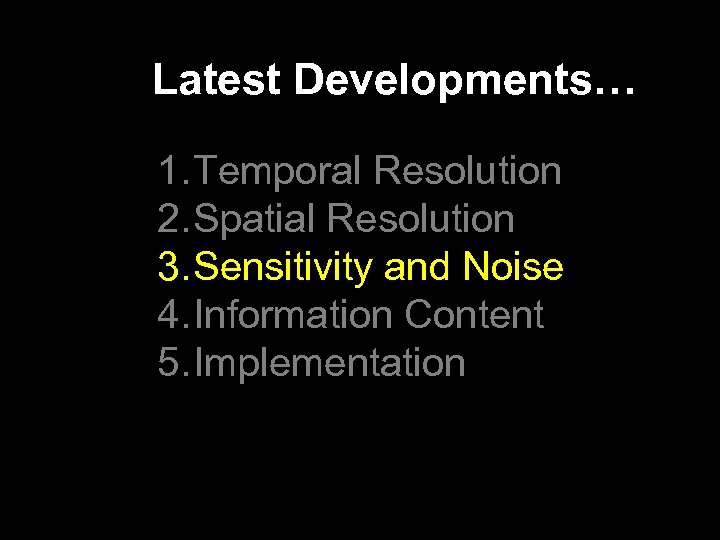 Latest Developments…

1. Temporal Resolution
2. Spatial Resolution
3. Sensitivity and Noise
4. Information Content
5. Implementation